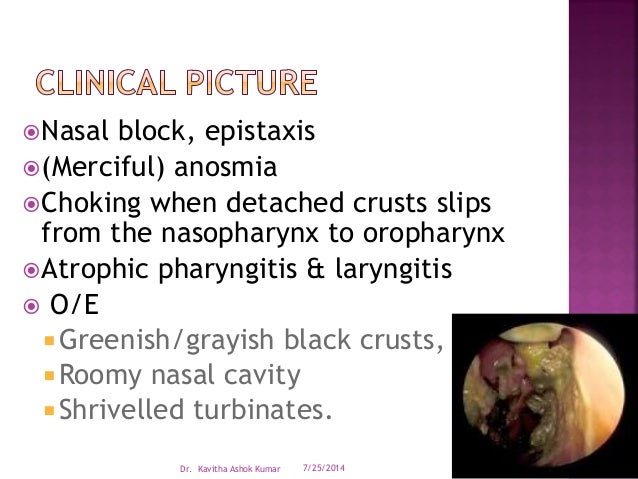 CLINICAL PICTURE

Nasal block, epistaxis

(Merciful) anosmia

Choking when detached crusts slips from the nasopharynx to oropharynx

Atrophic pharyngitis & laryngitis

O/E

Greenish/grayish black crusts,

Roomy nasal cavity

Shrivelled turbinates.

Dr. Kavitha Ashok Kumar 7/25/2014